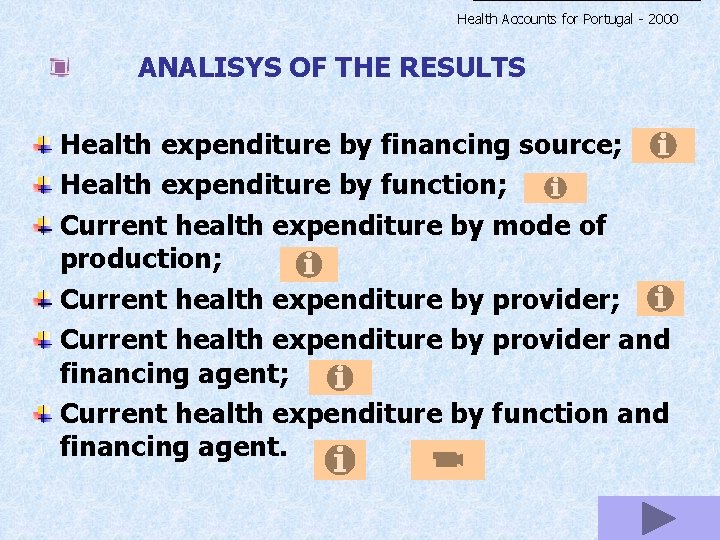 Health Accounts for Portugal - 2000

ANALISYS OF THE RESULTS

Health expenditure by financing source;

Health expenditure by function;

Current health expenditure by mode of production;

Current health expenditure by provider;

Current health expenditure by provider and financing agent;

Current health expenditure by function and financing agent.